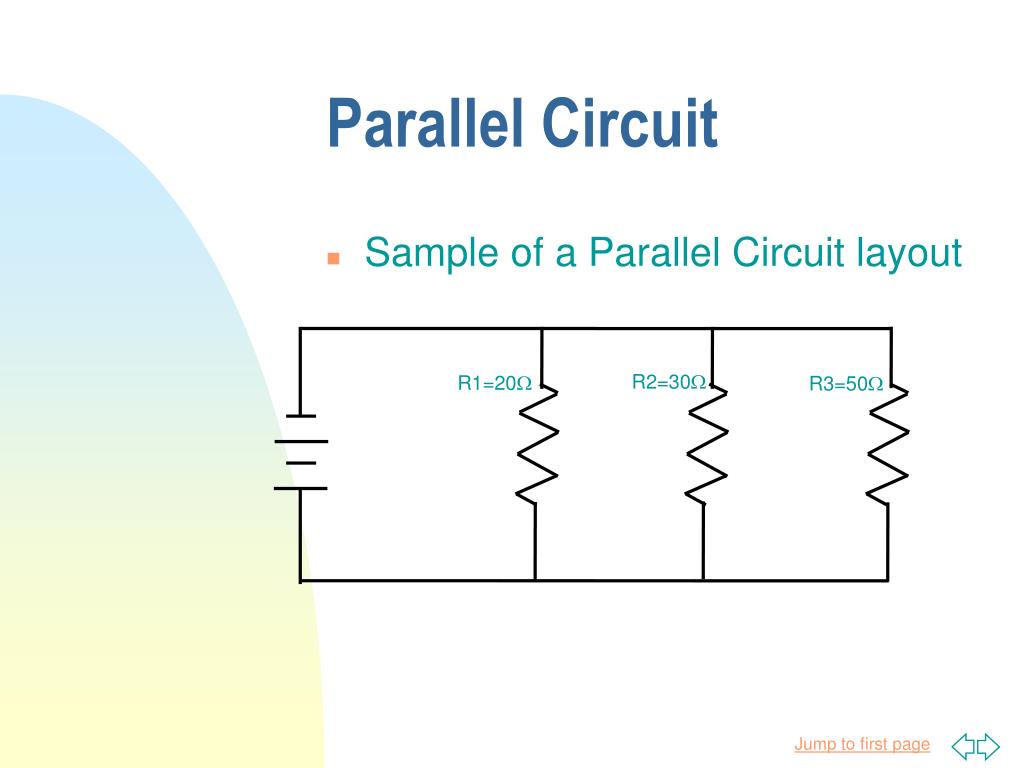 Parallel Circuit

Sample of a Parallel Circuit layout

R1=20Ω

R2=30Ω

R3=50Ω

Jump to first page